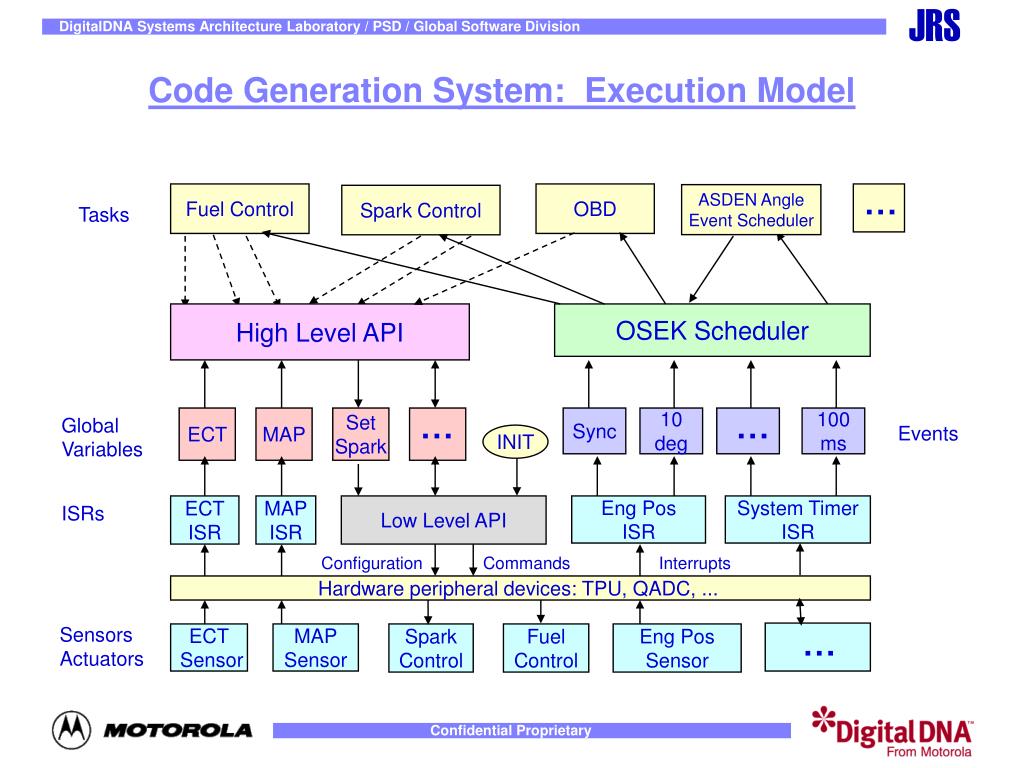 DigitalDNA Systems Architecture Laboratory / PSD / Global Software Division

JRS

Code Generation System: Execution Model

Tasks

Fuel Control

Spark Control

OBD

ASDEN Angle Event Scheduler

...

High Level API

OSEK Scheduler

Global Variables

ECT

MAP

Set Spark

...

INIT

Sync

10 deg

...

100 ms

Events

ISRs

ECT ISR

MAP ISR

Low Level API

Eng Pos ISR

System Timer ISR

Configuration

Commands

Interrupts

Hardware peripheral devices: TPU, QADC, ...

Sensors Actuators

ECT Sensor

MAP Sensor

Spark Control

Fuel Control

Eng Pos Sensor

...

MOTOROLA

Confidential Proprietary

DigitalDNA From Motorola